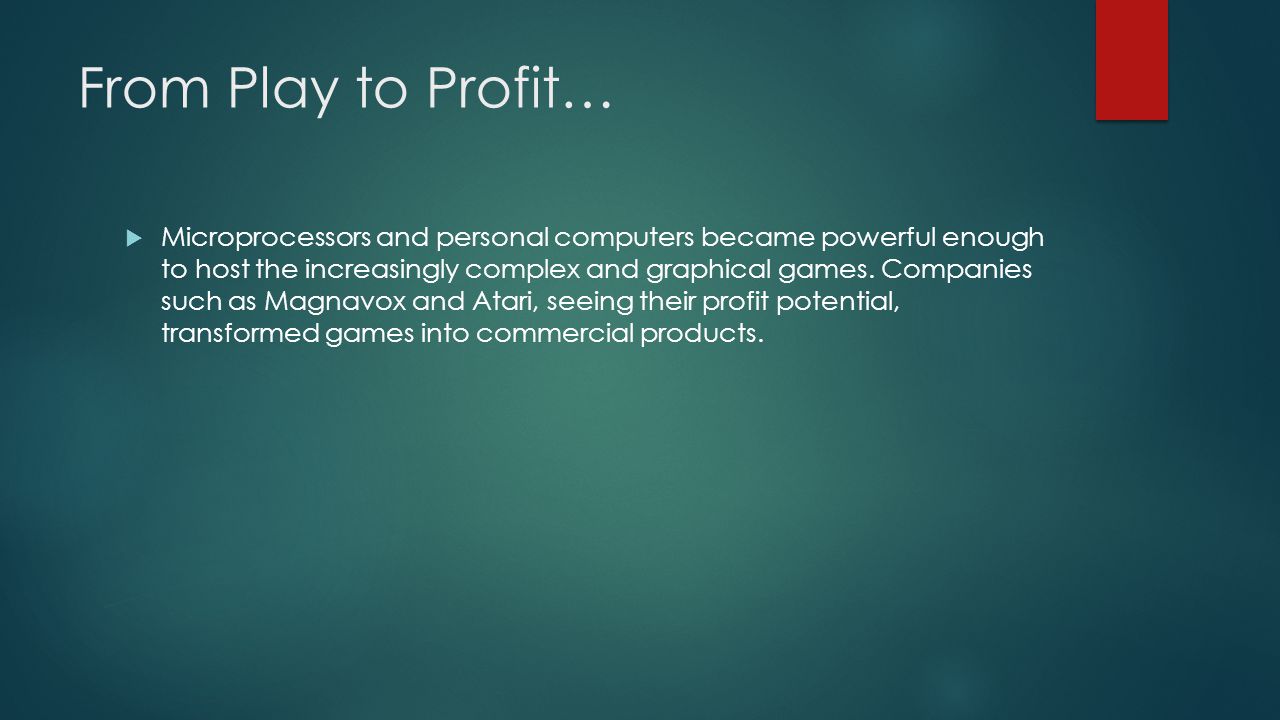 From Play to Profit…

Microprocessors and personal computers became powerful enough to host the increasingly complex and graphical games. Companies such as Magnavox and Atari, seeing their profit potential, transformed games into commercial products.